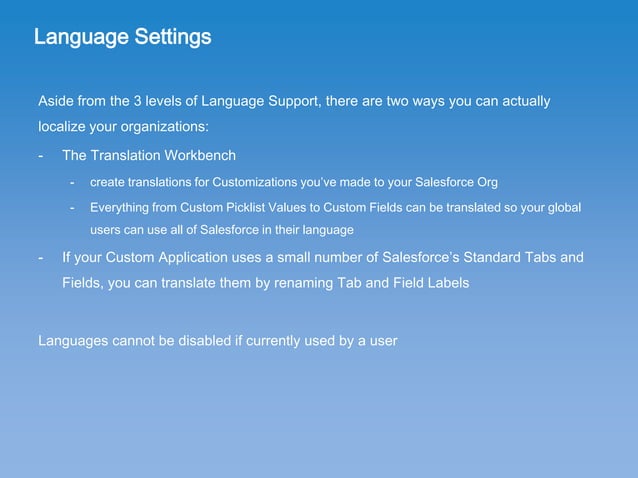 Language Settings

Aside from the 3 levels of Language Support, there are two ways you can actually localize your organizations:

- The Translation Workbench
  - create translations for Customizations you've made to your Salesforce Org
  - Everything from Custom Picklist Values to Custom Fields can be translated so your global users can use all of Salesforce in their language
- If your Custom Application uses a small number of Salesforce's Standard Tabs and Fields, you can translate them by renaming Tab and Field Labels

Languages cannot be disabled if currently used by a user